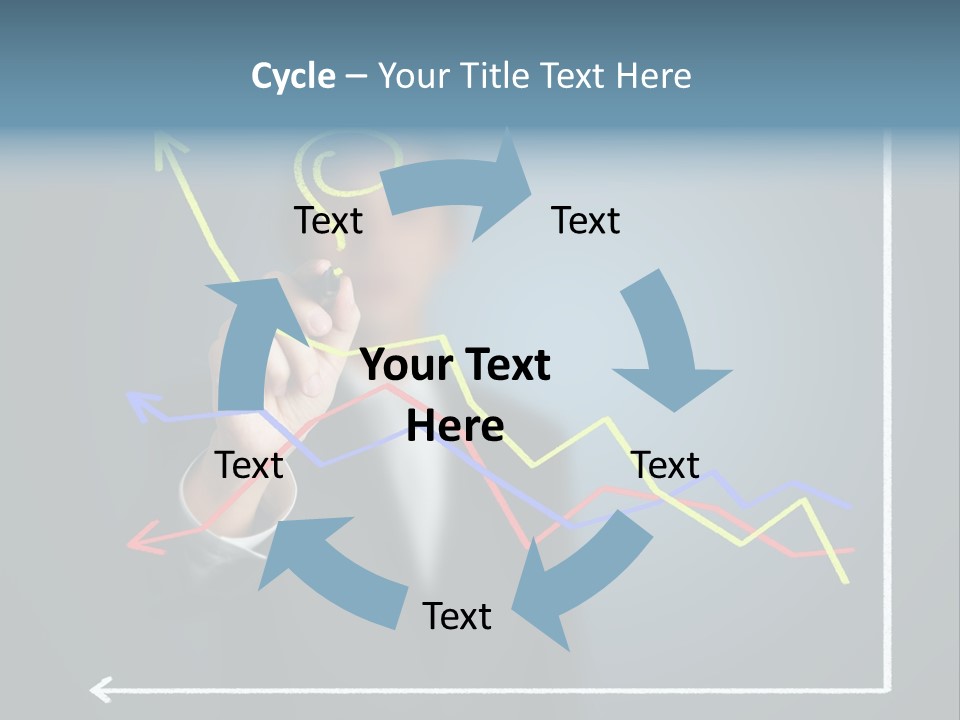 Cycle – Your Title Text Here

Text

Text

Your Text Here

Text

Text

Text